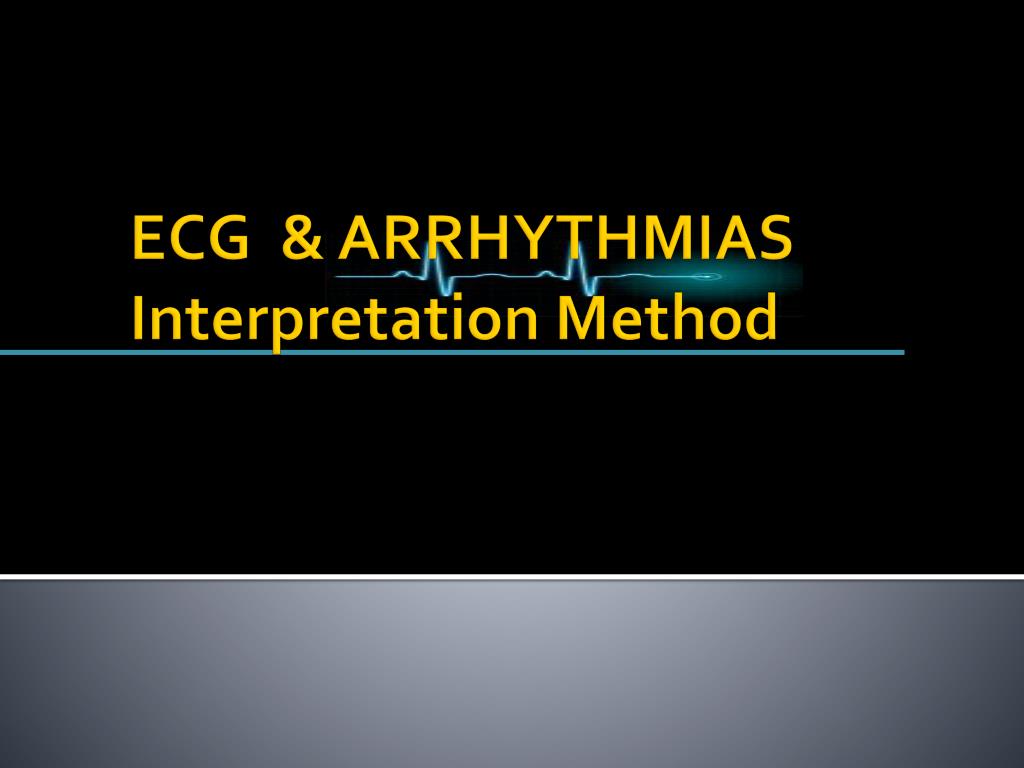 ECG & ARRHYTHMIAS
Interpretation Method